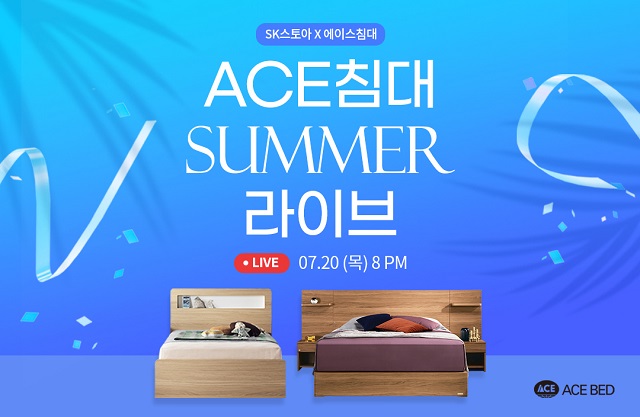 SK스토아 X 에이스침대

ACE침대
SUMMER
라이브

LIVE 07.20 (목) 8 PM

ACE ACE BED